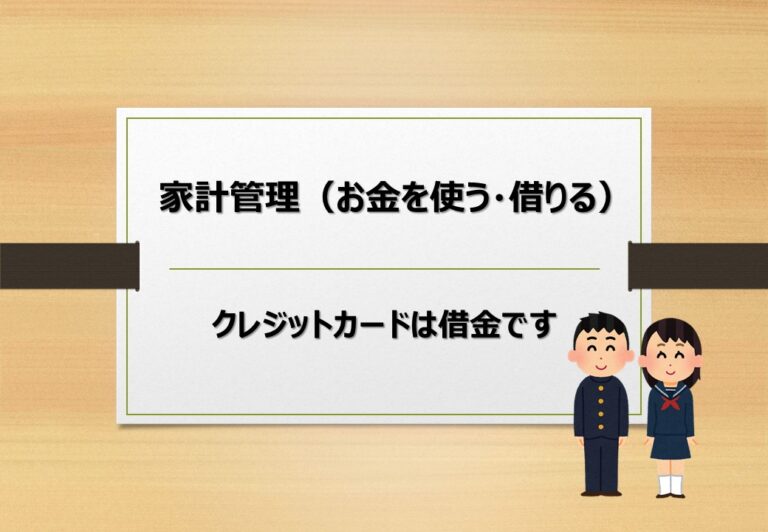 家計管理（お金を使う･借りる）

クレジットカードは借金です